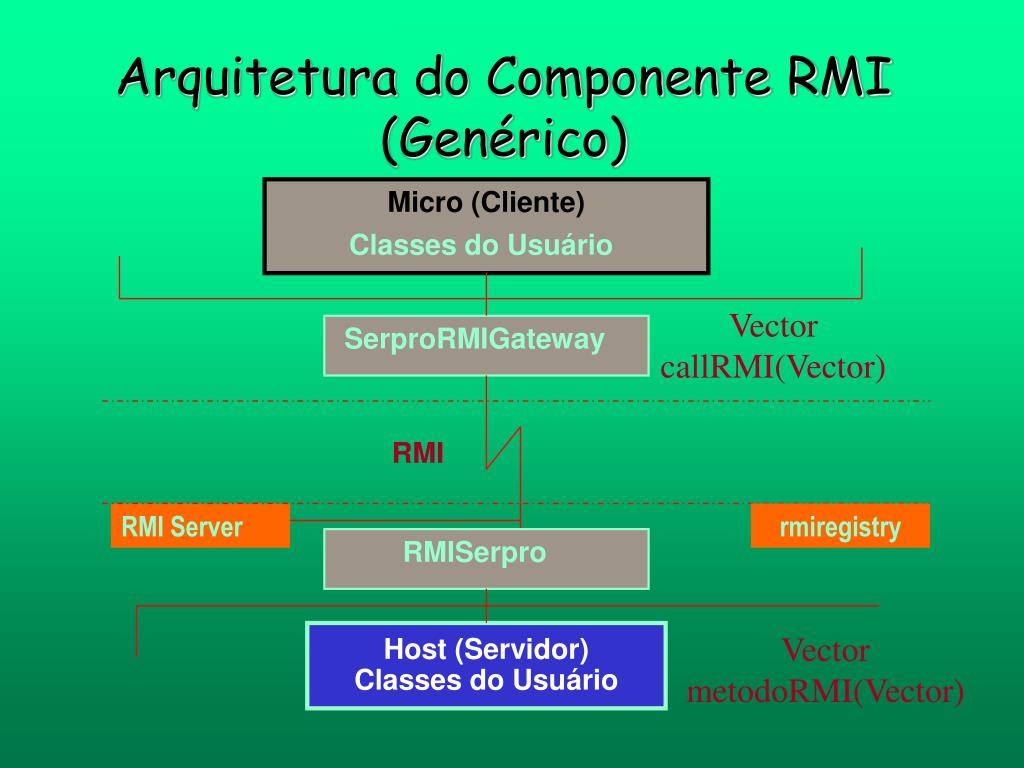 Arquitetura do Componente RMI (Genérico)

Micro (Cliente)
Classes do Usuário

SerproRMIGateway

Vector callRMI(Vector)

RMI

RMI Server

rmiregistry

RMISerpro

Host (Servidor)
Classes do Usuário

Vector metodoRMI(Vector)